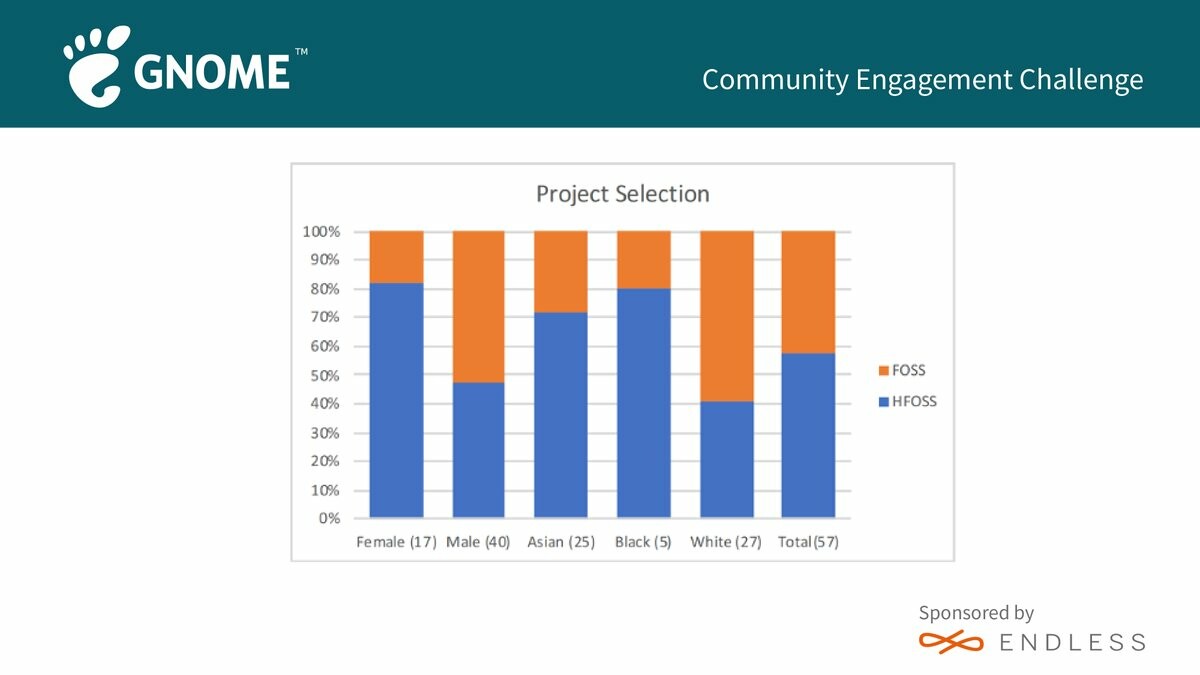 GNOME™

Community Engagement Challenge

Project Selection

100%
90%
80%
70%
60%
50%
40%
30%
20%
10%
0%

Female (17) Male (40) Asian (25) Black (5) White (27) Total (57)

FOSS
HFOSS

Sponsored by
ENDLESS